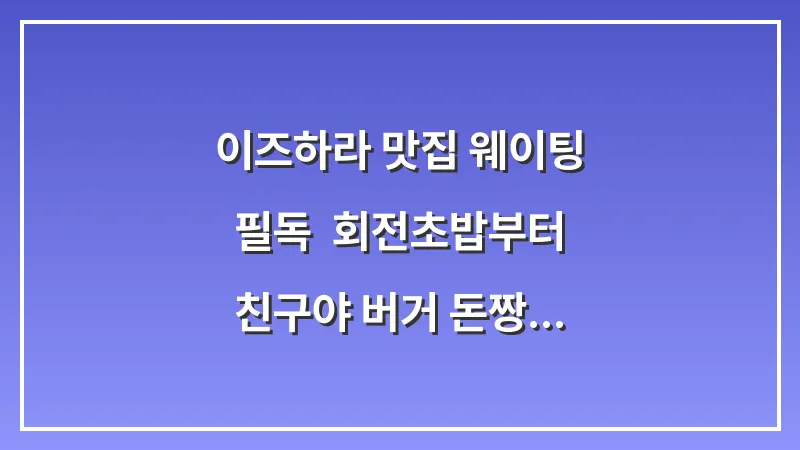 이즈하라 맛집 웨이팅
필독  회전초밥부터
친구야 버거 돈짱...